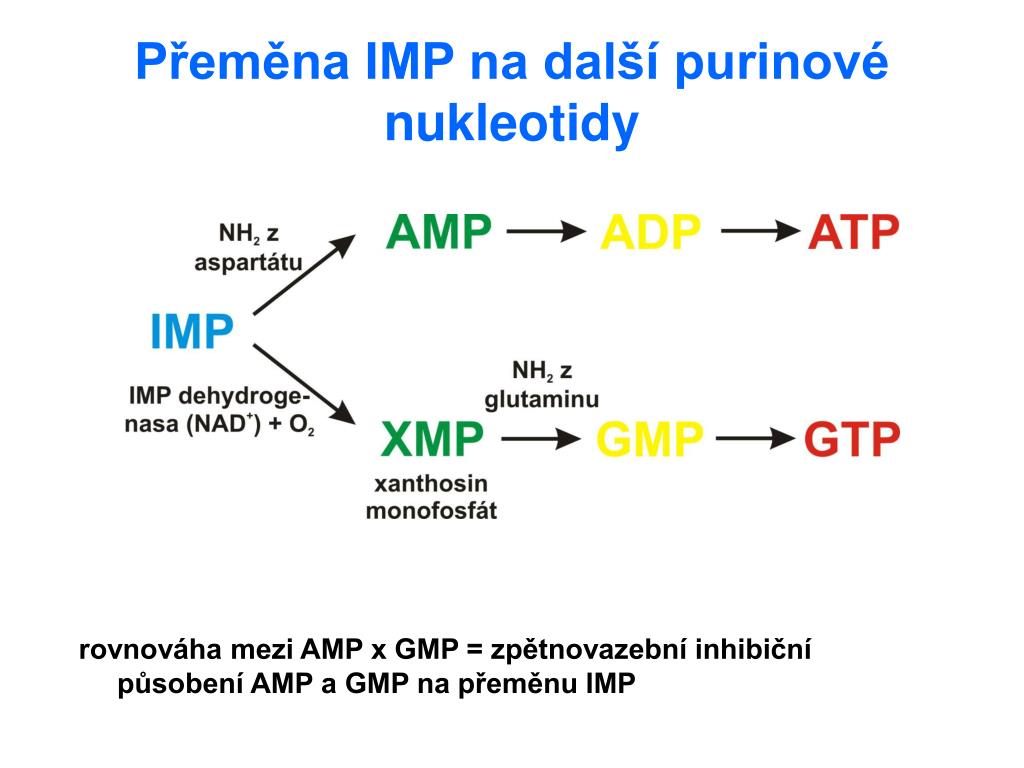 Přeměna IMP na další purinové nukleotidy

$NH_2$ z aspartátu

AMP → ADP → ATP

IMP

IMP dehydrogenasa ($NAD^+$) + $O_2$

$NH_2$ z glutaminu

XMP → GMP → GTP

xanthosin monofosfát

rovnováha mezi AMP x GMP = zpětnovazební inhibiční působení AMP a GMP na přeměnu IMP